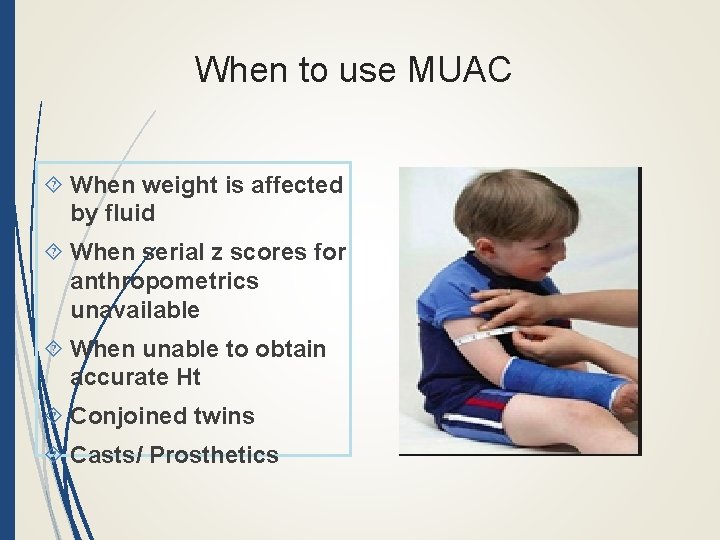 When to use MUAC

When weight is affected by fluid

When serial z scores for anthropometrics unavailable

When unable to obtain accurate Ht

Conjoined twins

Casts/ Prosthetics